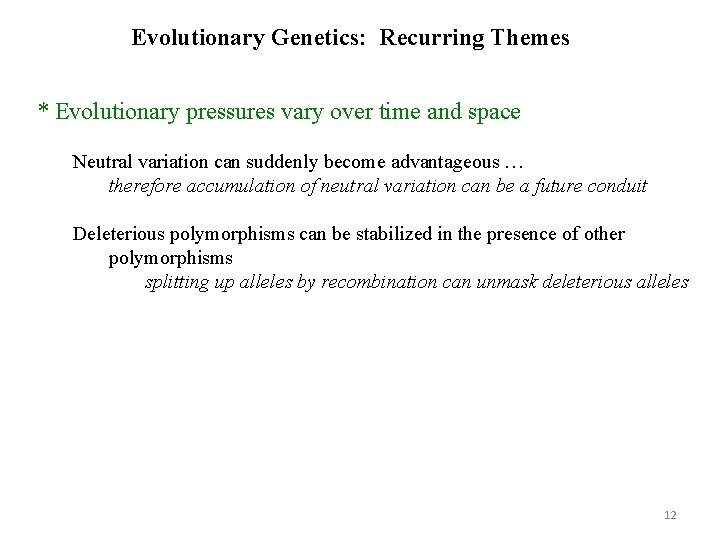 Evolutionary Genetics: Recurring Themes

* Evolutionary pressures vary over time and space

Neutral variation can suddenly become advantageous …
therefore accumulation of neutral variation can be a future conduit

Deleterious polymorphisms can be stabilized in the presence of other polymorphisms
splitting up alleles by recombination can unmask deleterious alleles

12